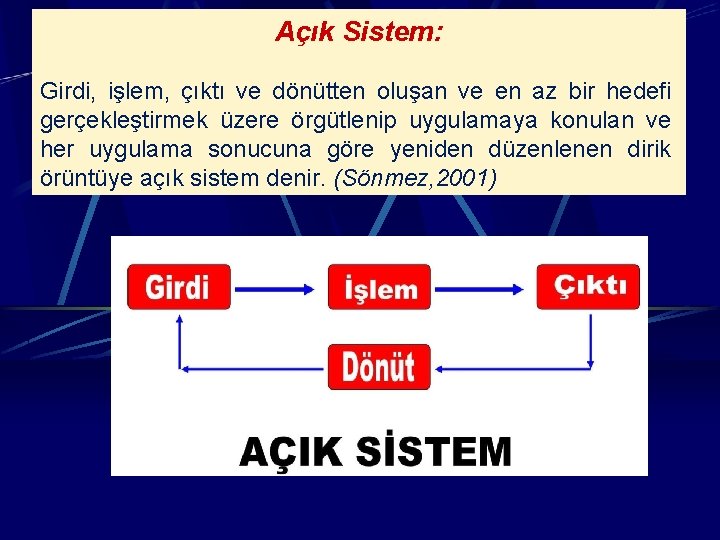 Açık Sistem:

Girdi, işlem, çıktı ve dönütten oluşan ve en az bir hedefi gerçekleştirmek üzere örgütlenip uygulamaya konulan ve her uygulama sonucuna göre yeniden düzenlenen dirik örüntüye açık sistem denir. (Sönmez,2001)

Girdi

İşlem

Çıktı

Dönüt

AÇIK SİSTEM